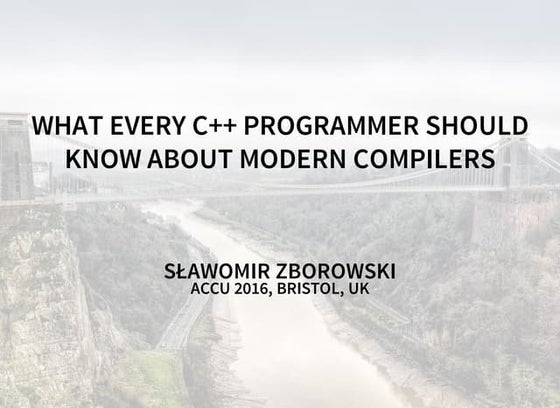 WHAT EVERY C++ PROGRAMMER SHOULD KNOW ABOUT MODERN COMPILERS

SŁAWOMIR ZBOROWSKI
ACCU 2016, BRISTOL, UK